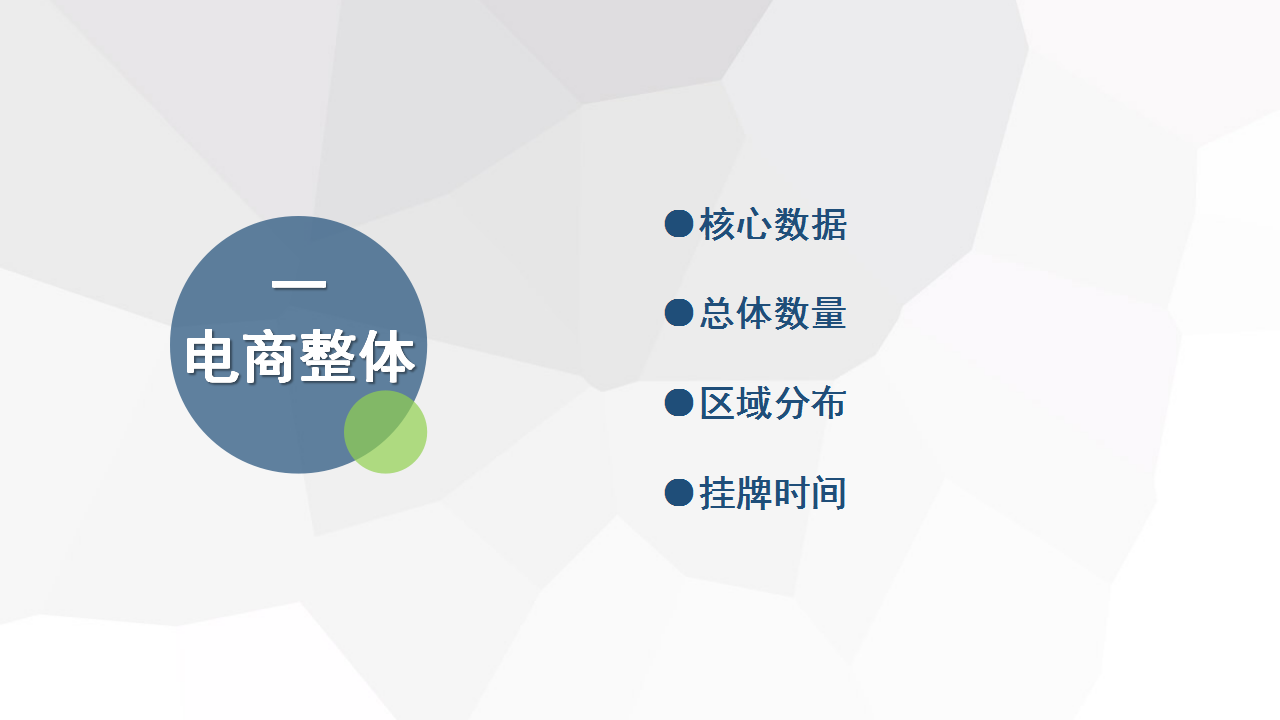 一
电商整体

核心数据

总体数量

区域分布

挂牌时间